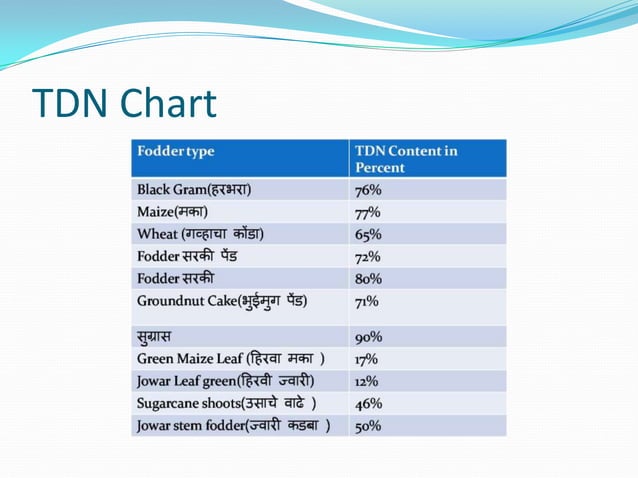 TDN Chart

| Fodder type | TDN Content in Percent |
|---|---|
| Black Gram(हरभरा) | 76% |
| Maize(मका) | 77% |
| Wheat (गव्हाचा कोंडा) | 65% |
| Fodder सरकी पेंड | 72% |
| Fodder सरकी | 80% |
| Groundnut Cake(भुईमुग पेंड) | 71% |
| सुग्रास | 90% |
| Green Maize Leaf (हिरवा मका ) | 17% |
| Jowar Leaf green(हिरवी ज्वारी) | 12% |
| Sugarcane shoots(उसाचे वाढे ) | 46% |
| Jowar stem fodder(ज्वारी कडबा ) | 50% |